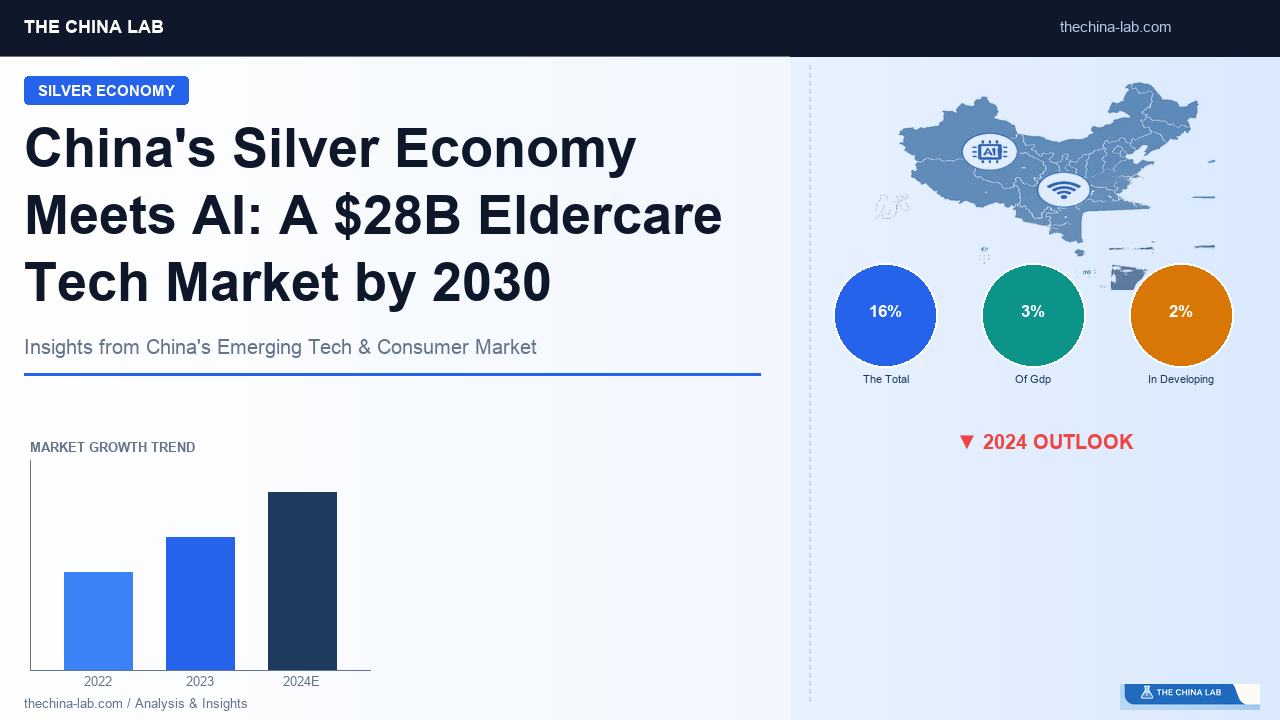 THE CHINA LAB

thechina-lab.com

SILVER ECONOMY

China's Silver Economy Meets AI: A $28B Eldercare Tech Market by 2030

Insights from China's Emerging Tech & Consumer Market

MARKET GROWTH TREND

2022
2023
2024E

thechina-lab.com / Analysis & Insights

AI

16%
The Total

3%
Of Gdp

2%
In Developing

▼ 2024 OUTLOOK

THE CHINA LAB